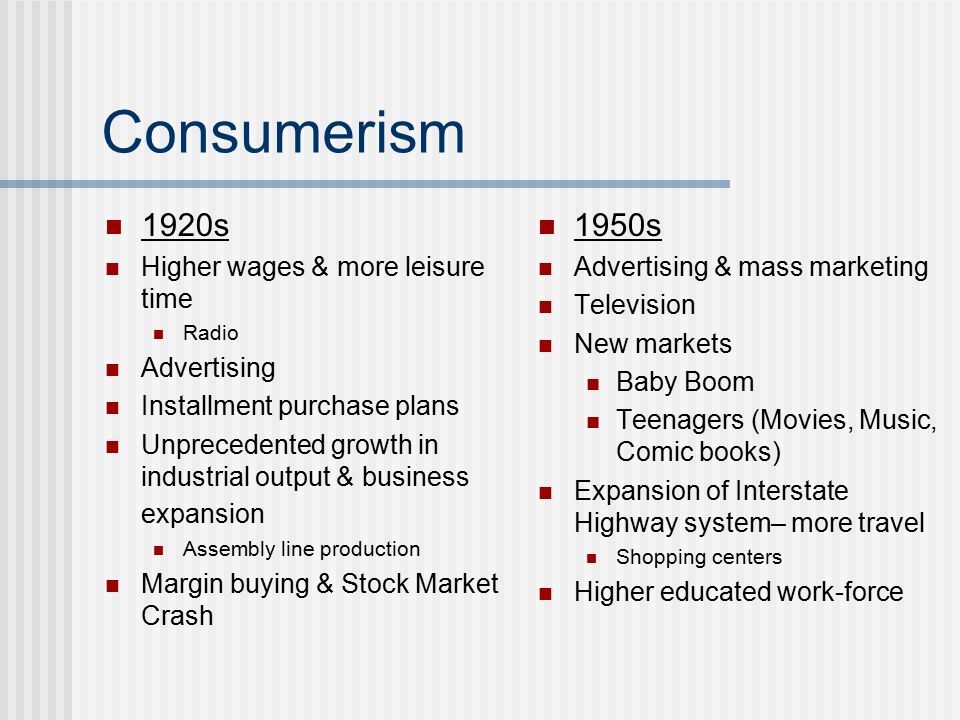 Consumerism

- 1920s
- Higher wages & more leisure time
  - Radio
- Advertising
- Installment purchase plans
- Unprecedented growth in industrial output & business expansion
  - Assembly line production
- Margin buying & Stock Market Crash

- 1950s
- Advertising & mass marketing
- Television
- New markets
  - Baby Boom
  - Teenagers (Movies, Music, Comic books)
- Expansion of Interstate Highway system– more travel
  - Shopping centers
- Higher educated work-force